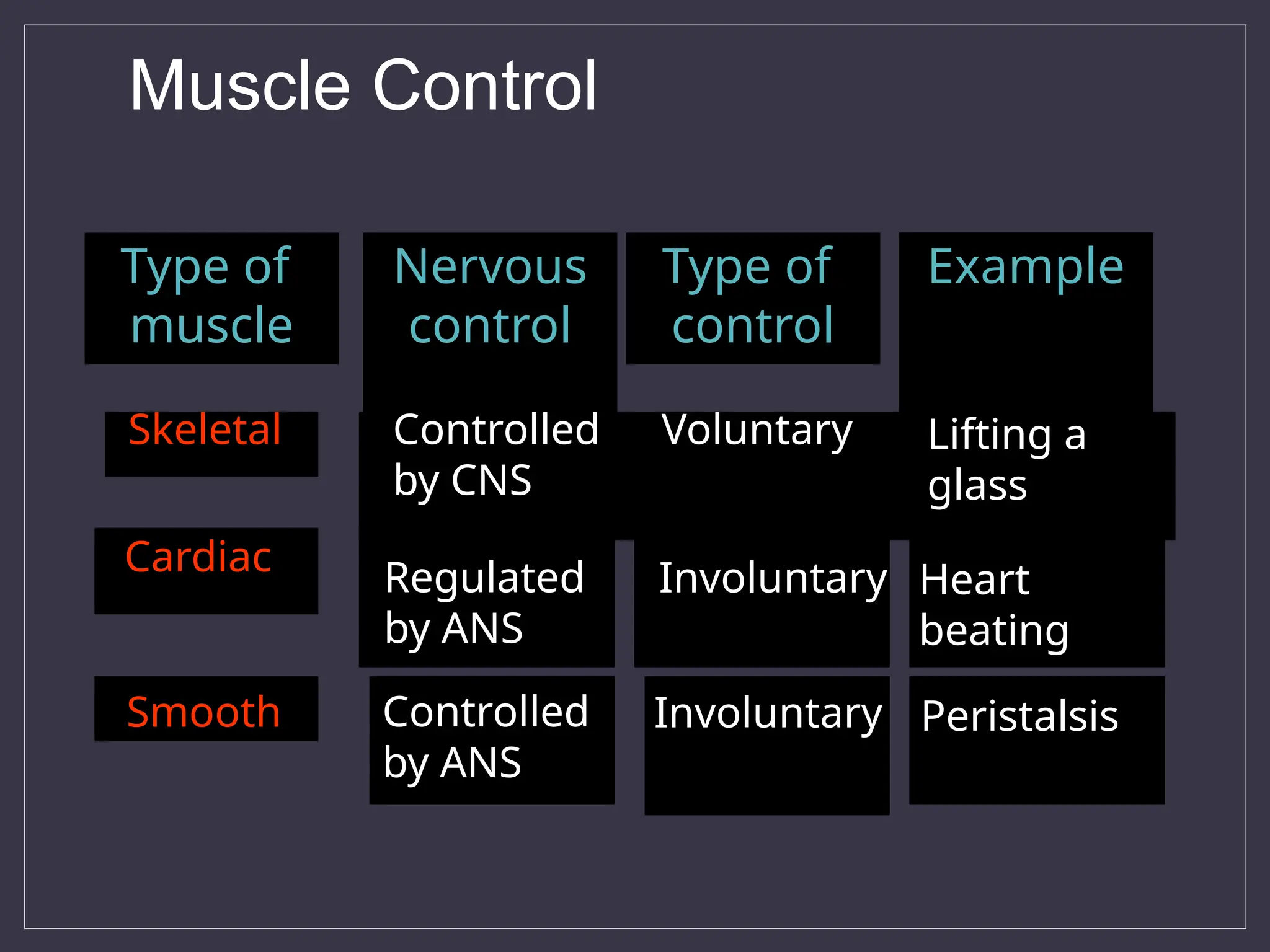 Muscle Control

| Type of muscle | Nervous control | Type of control | Example |
|---|---|---|---|
| Skeletal | Controlled by CNS | Voluntary | Lifting a glass |
| Cardiac | Regulated by ANS | Involuntary | Heart beating |
| Smooth | Controlled by ANS | Involuntary | Peristalsis |